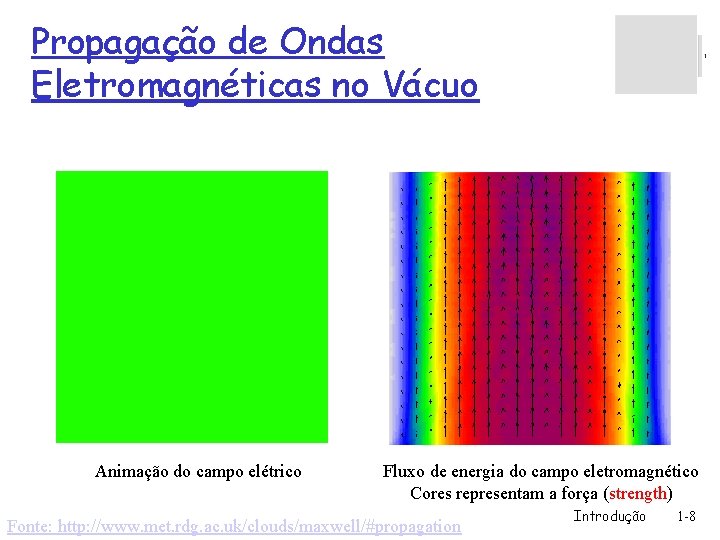 Propagação de Ondas Eletromagnéticas no Vácuo

Animação do campo elétrico

Fluxo de energia do campo eletromagnético
Cores representam a força (strength)

Introdução 1-8

Fonte: http://www.met.rdg.ac.uk/clouds/maxwell/#propagation